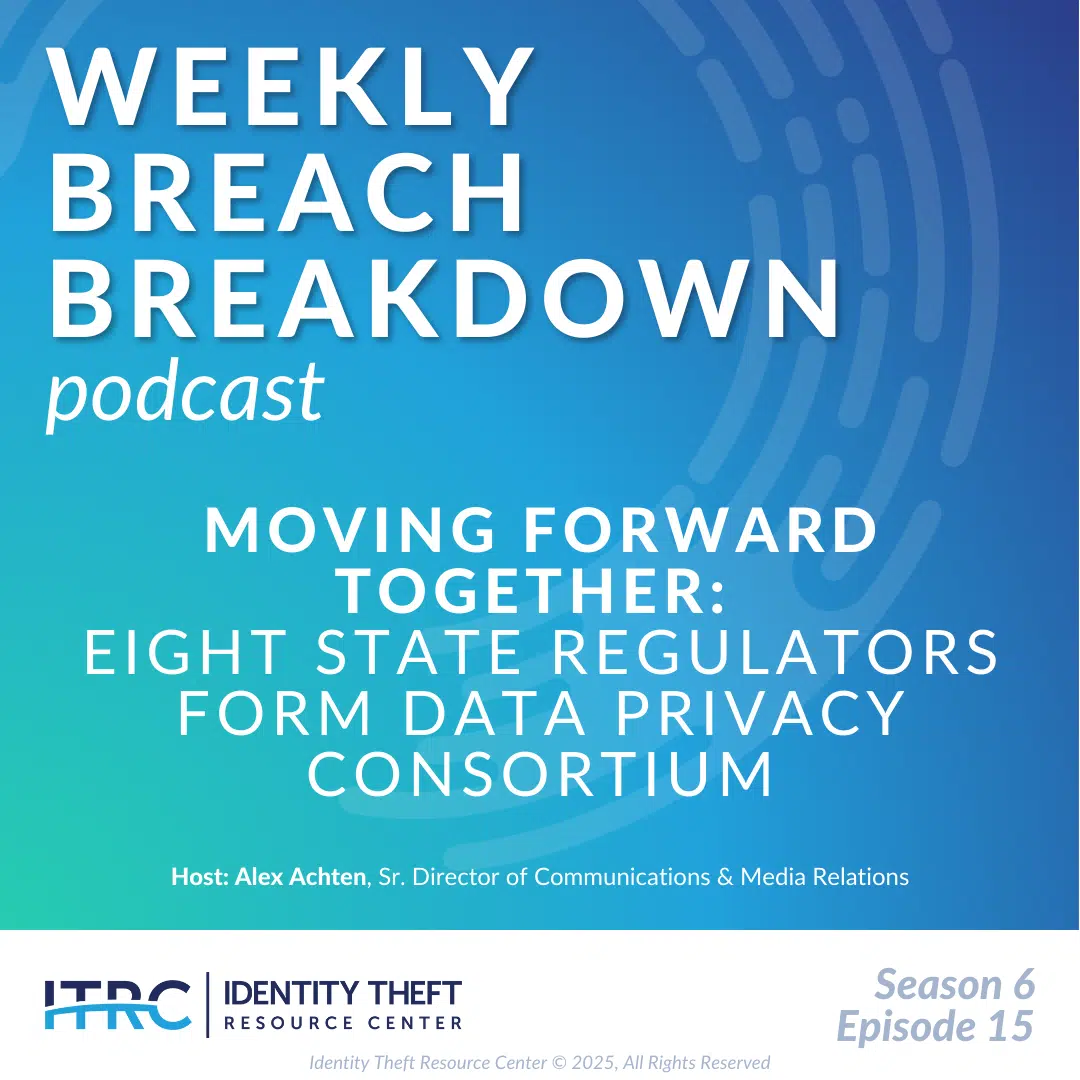 WEEKLY BREACH BREAKDOWN
podcast

MOVING FORWARD TOGETHER:
EIGHT STATE REGULATORS FORM DATA PRIVACY CONSORTIUM

Host: Alex Achten, Sr. Director of Communications & Media Relations

ITRC | IDENTITY THEFT RESOURCE CENTER

Season 6
Episode 15

Identity Theft Resource Center © 2025, All Rights Reserved